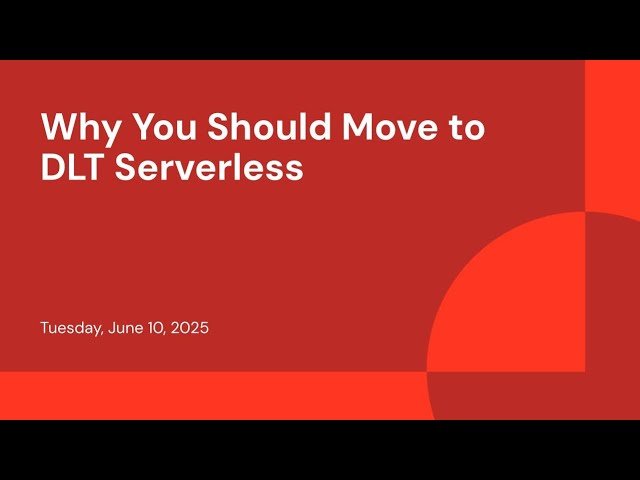 Why You Should Move to DLT Serverless

Tuesday, June 10, 2025